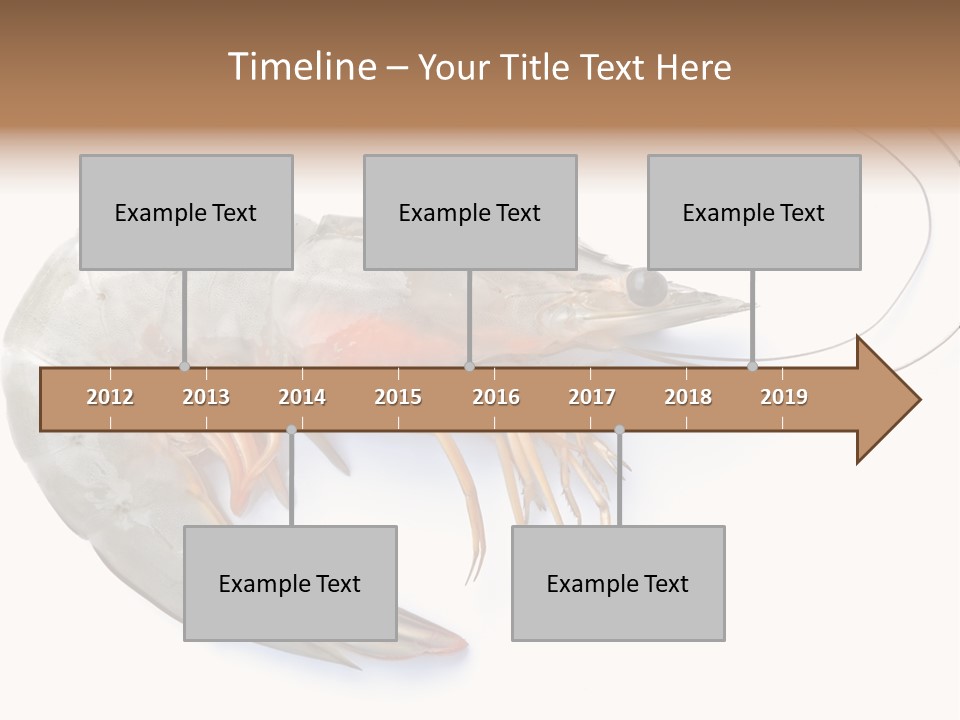 Timeline – Your Title Text Here

Example Text

Example Text

Example Text

2012 2013 2014 2015 2016 2017 2018 2019

Example Text

Example Text